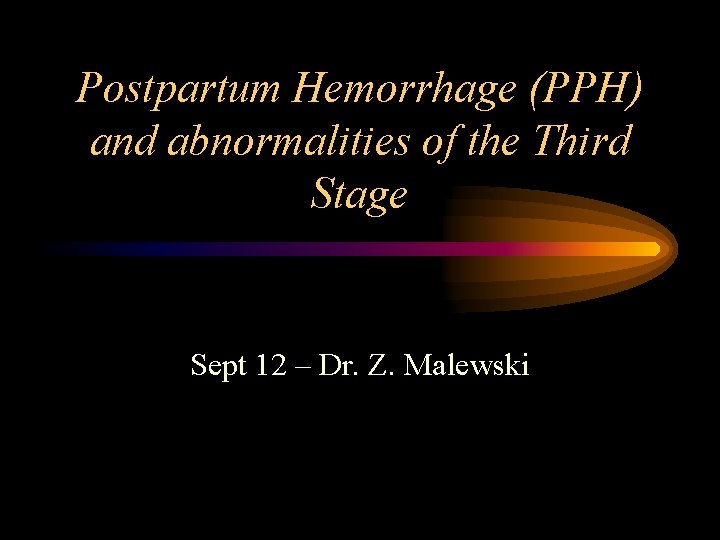 Postpartum Hemorrhage (PPH) and abnormalities of the Third Stage

Sept 12 – Dr. Z. Malewski